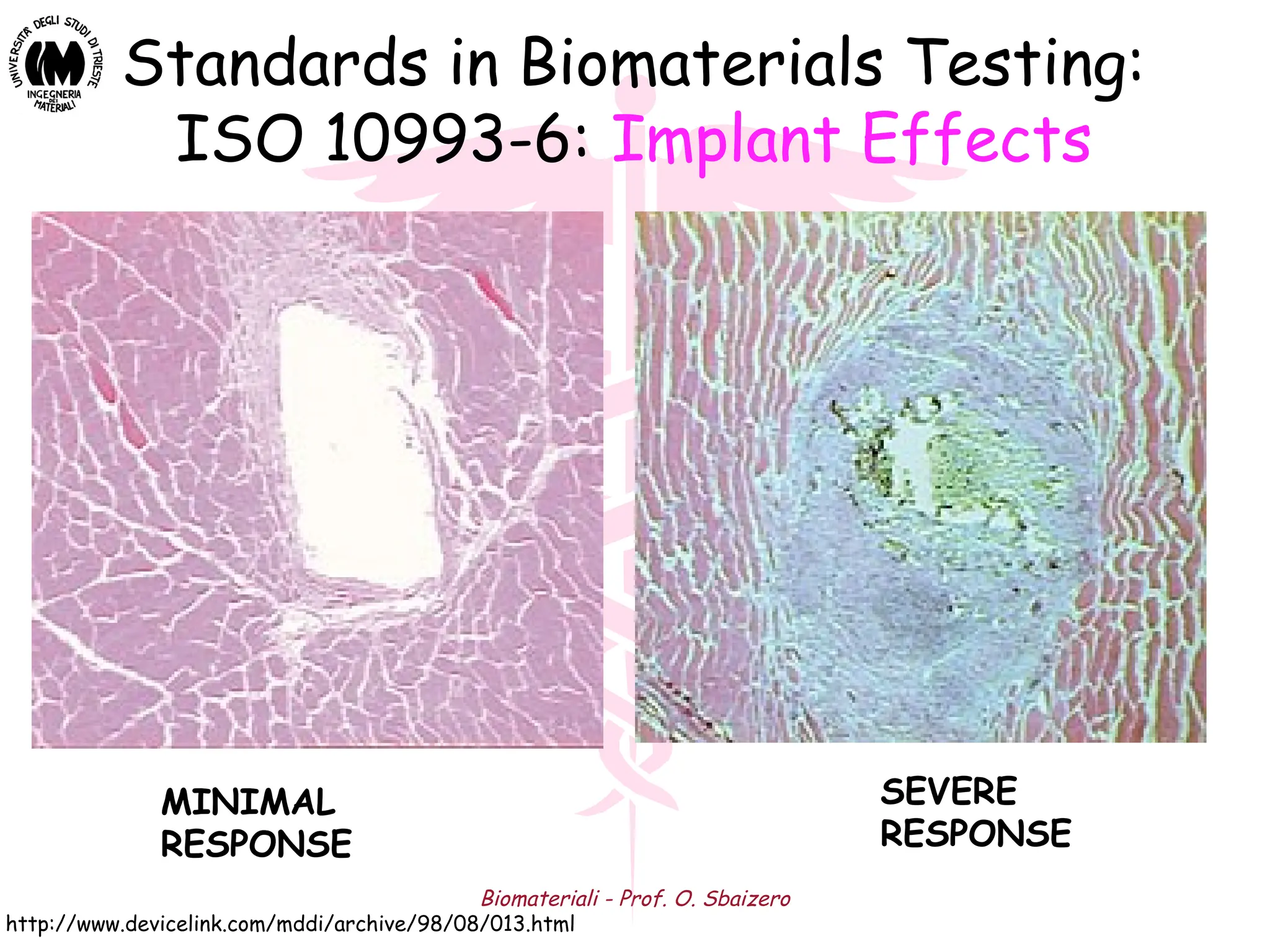 UNIVERSITÀ DEGLI STUDI DI TRIESTE
IM
INGEGNERIA DEI MATERIALI

Standards in Biomaterials Testing: ISO 10993-6: Implant Effects

MINIMAL RESPONSE

SEVERE RESPONSE

Biomateriali - Prof. O. Sbaizero

http://www.devicelink.com/mddi/archive/98/08/013.html